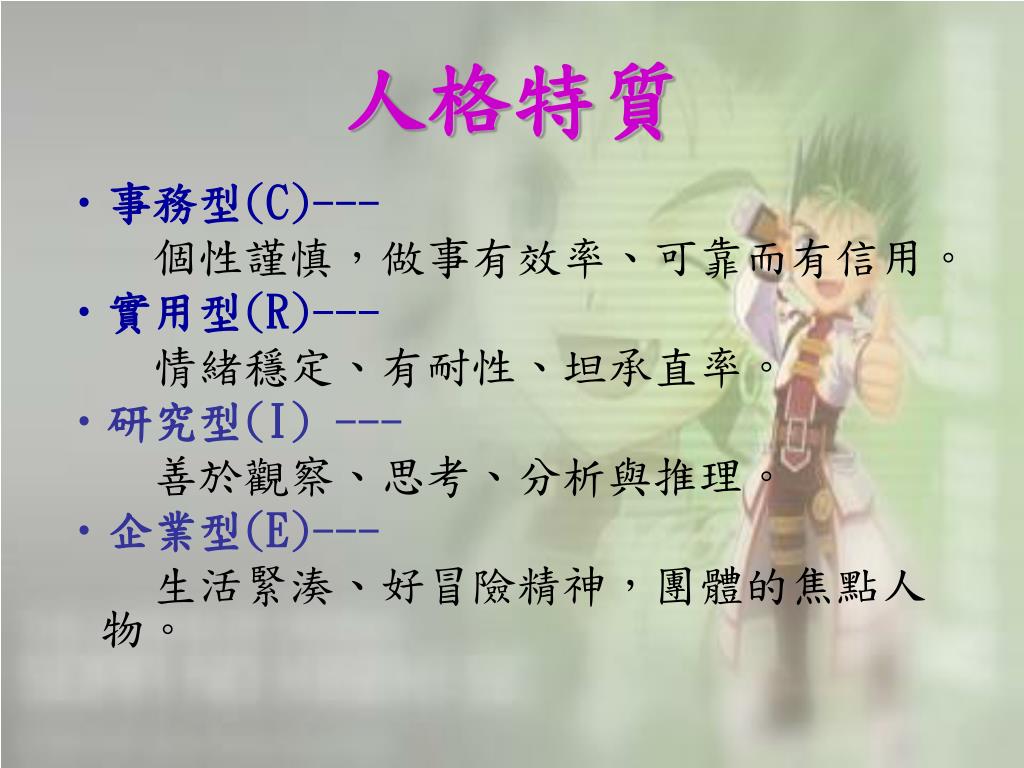 人格特質

• 事務型(C)---
個性謹慎，做事有效率、可靠而有信用。

• 實用型(R)---
情緒穩定、有耐性、坦承直率。

• 研究型(I) ---
善於觀察、思考、分析與推理。

• 企業型(E)---
生活緊湊、好冒險精神，團體的焦點人物。